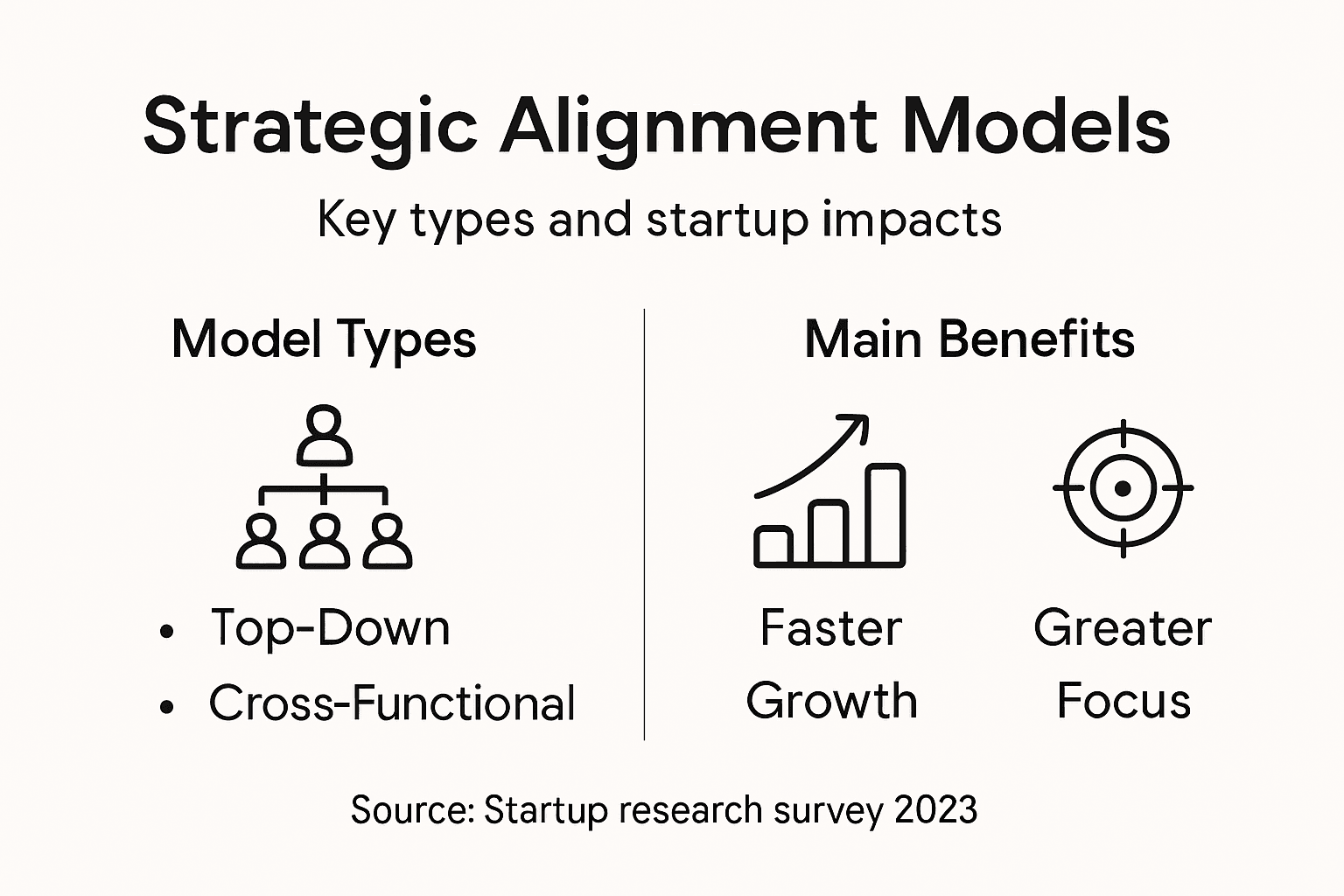 Strategic Alignment Models

Key types and startup impacts

Model Types

• Top-Down
• Cross-Functional

Main Benefits

Faster Growth

Greater Focus

Source: Startup research survey 2023